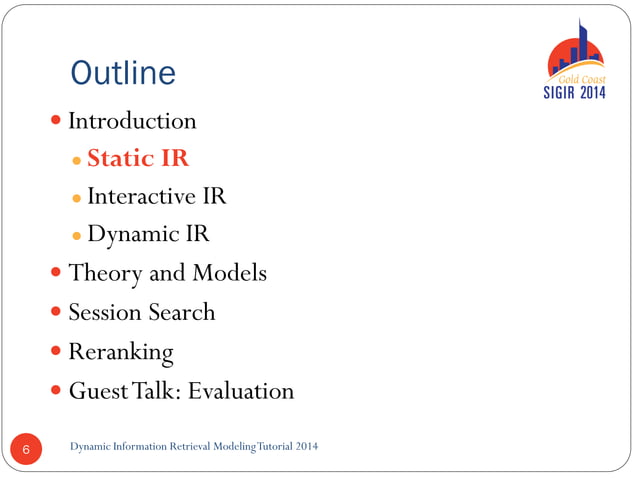 Outline

Gold Coast
SIGIR 2014

- Introduction
  - Static IR
  - Interactive IR
  - Dynamic IR
- Theory and Models
- Session Search
- Reranking
- Guest Talk: Evaluation

6

Dynamic Information Retrieval Modeling Tutorial 2014